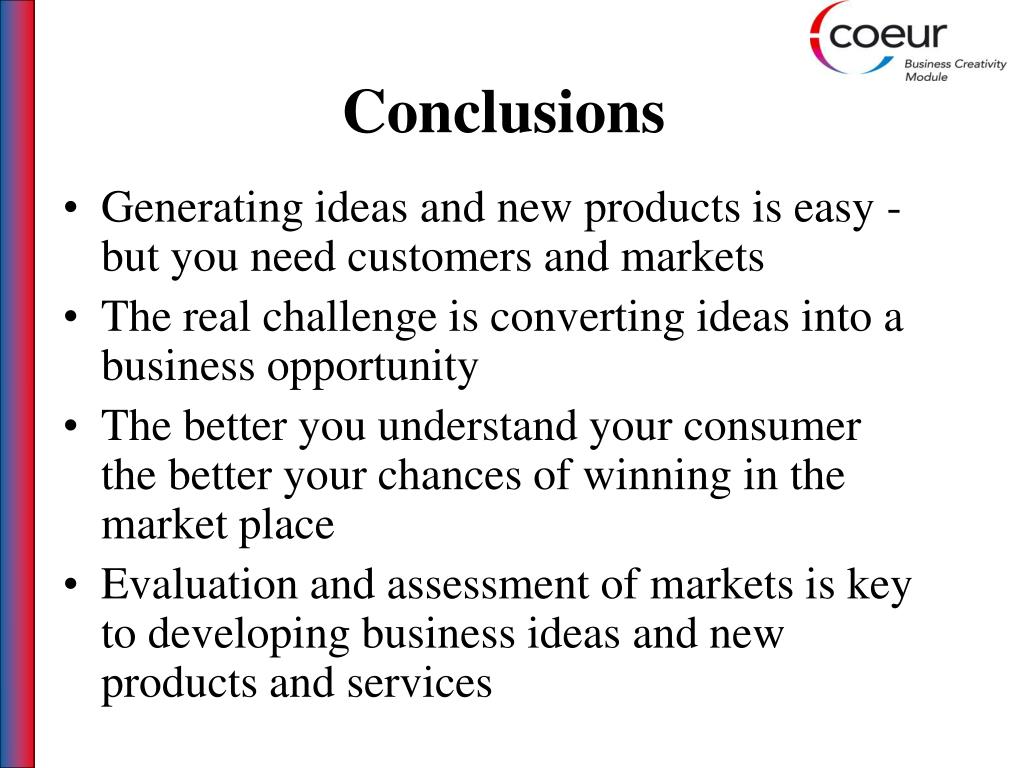 coeur
Business Creativity Module

Conclusions

• Generating ideas and new products is easy - but you need customers and markets
• The real challenge is converting ideas into a business opportunity
• The better you understand your consumer the better your chances of winning in the market place
• Evaluation and assessment of markets is key to developing business ideas and new products and services